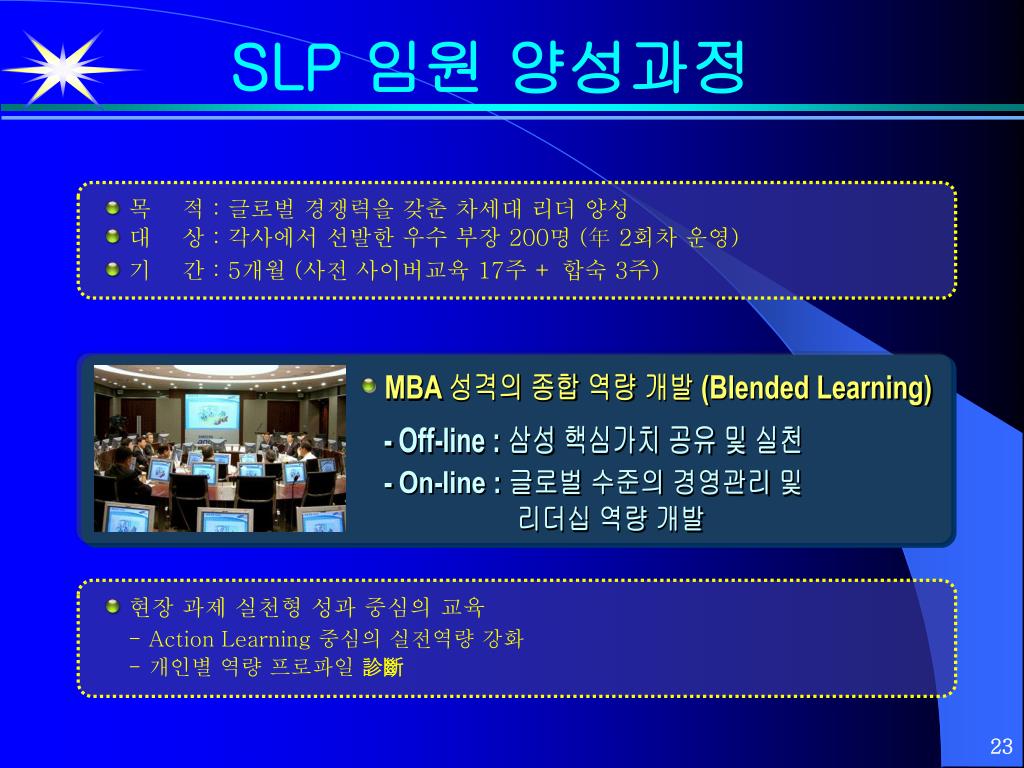 SLP 임원 양성과정

목 적 : 글로벌 경쟁력을 갖춘 차세대 리더 양성
대 상 : 각사에서 선발한 우수 부장 200명 (年 2회차 운영)
기 간 : 5개월 (사전 사이버교육 17주 + 합숙 3주)

MBA 성격의 종합 역량 개발 (Blended Learning)
- Off-line : 삼성 핵심가치 공유 및 실천
- On-line : 글로벌 수준의 경영관리 및 리더십 역량 개발

현장 과제 실천형 성과 중심의 교육
- Action Learning 중심의 실전역량 강화
- 개인별 역량 프로파일 診斷

23